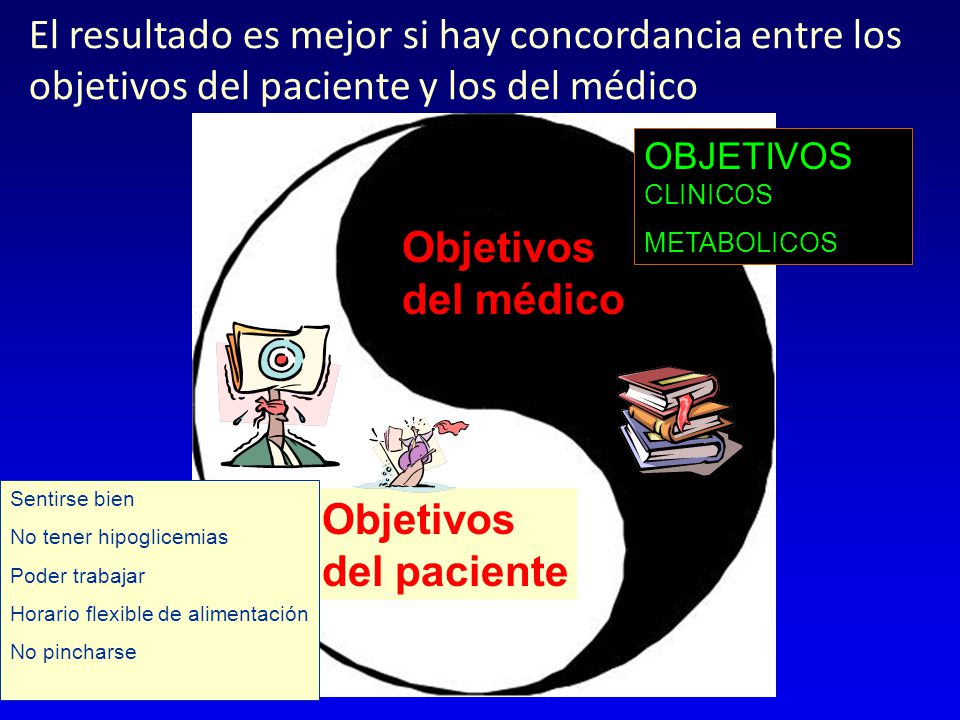 El resultado es mejor si hay concordancia entre los objetivos del paciente y los del médico

OBJETIVOS
CLINICOS
METABOLICOS

Objetivos del médico

Objetivos del paciente

Sentirse bien
No tener hipoglicemias
Poder trabajar
Horario flexible de alimentación
No pincharse